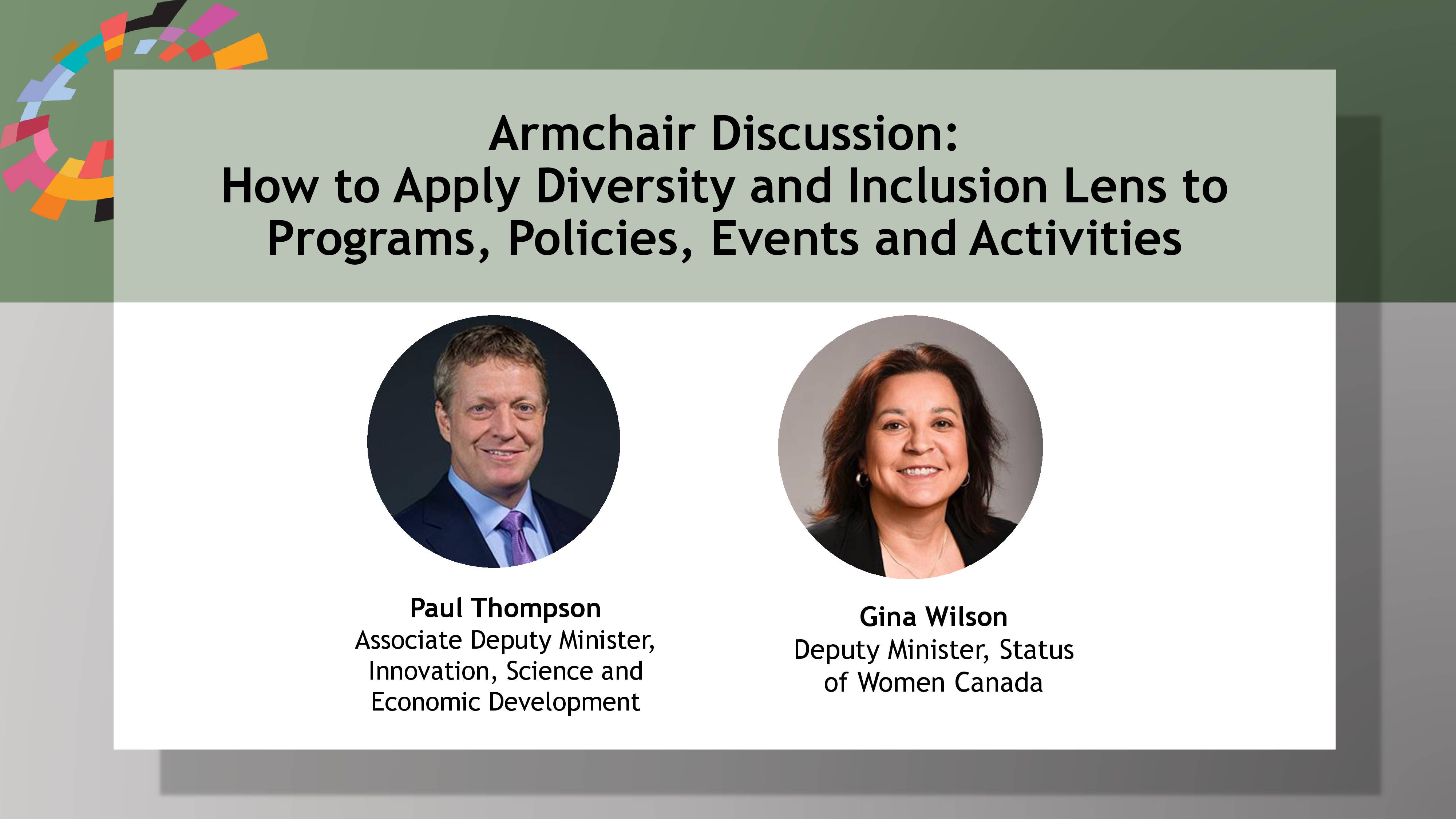 Armchair Discussion:
How to Apply Diversity and Inclusion Lens to Programs, Policies, Events and Activities

Paul Thompson
Associate Deputy Minister, Innovation, Science and Economic Development

Gina Wilson
Deputy Minister, Status of Women Canada